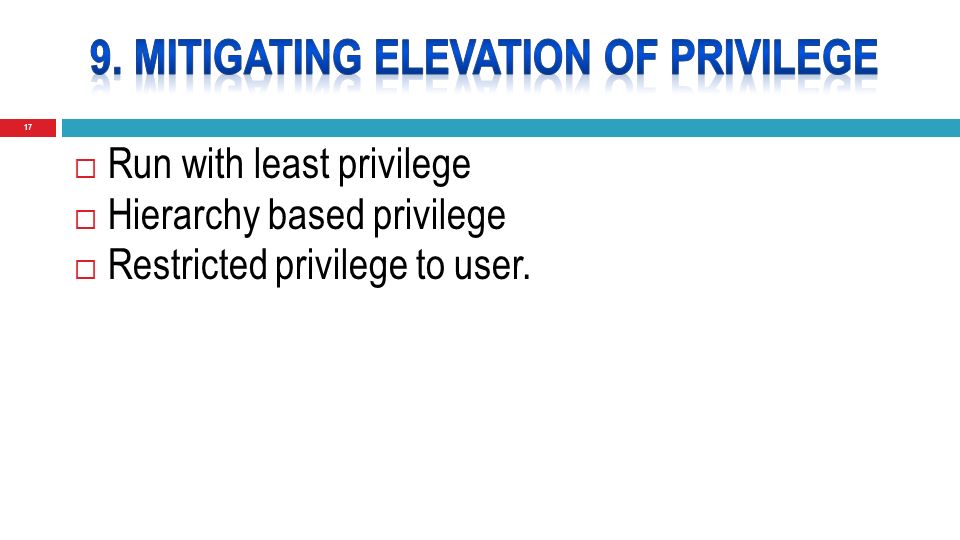 9. MITIGATING ELEVATION OF PRIVILEGE

17

□ Run with least privilege
□ Hierarchy based privilege
□ Restricted privilege to user.